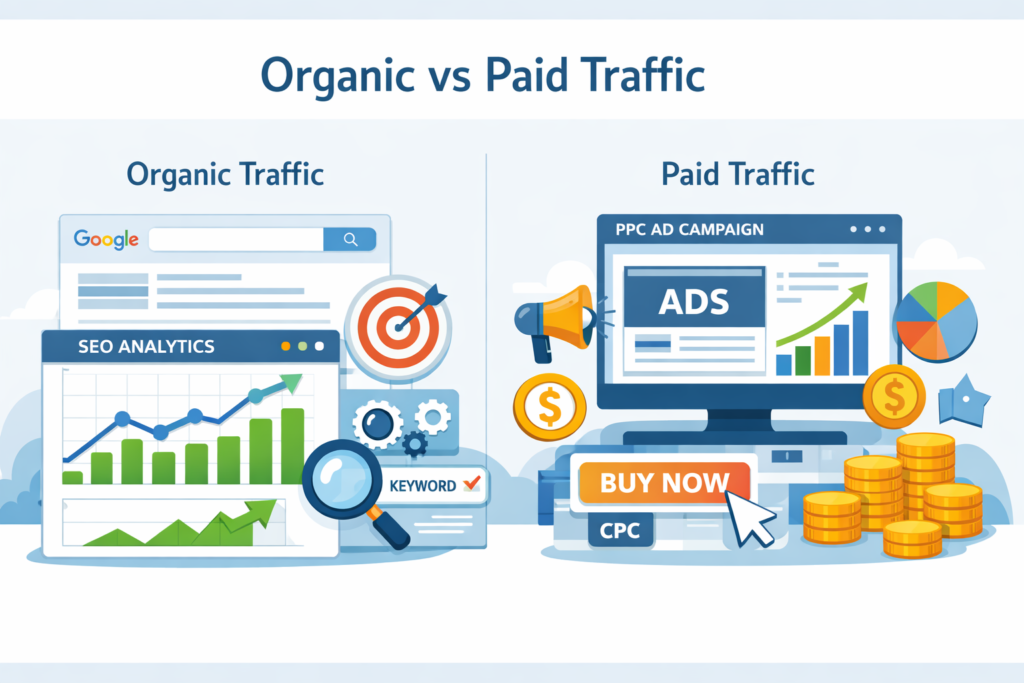 Organic vs Paid Traffic

Organic Traffic

Google

SEO ANALYTICS

KEYWORD

Paid Traffic

PPC AD CAMPAIGN

ADS

$

$

BUY NOW

CPC